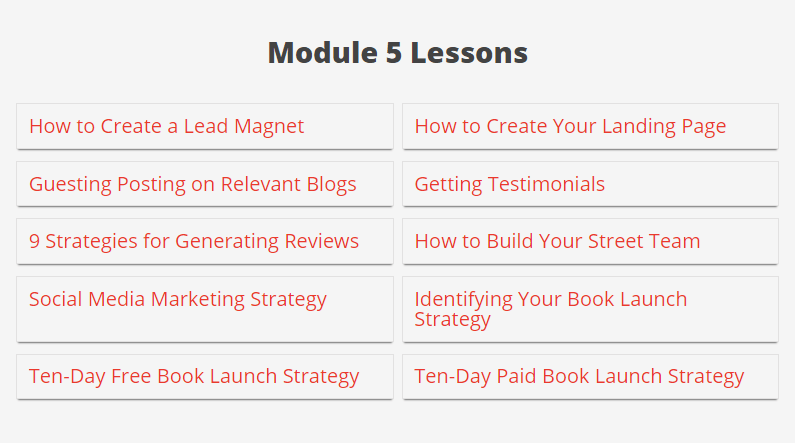 Module 5 Lessons

How to Create a Lead Magnet

How to Create Your Landing Page

Guesting Posting on Relevant Blogs

Getting Testimonials

9 Strategies for Generating Reviews

How to Build Your Street Team

Social Media Marketing Strategy

Identifying Your Book Launch Strategy

Ten-Day Free Book Launch Strategy

Ten-Day Paid Book Launch Strategy